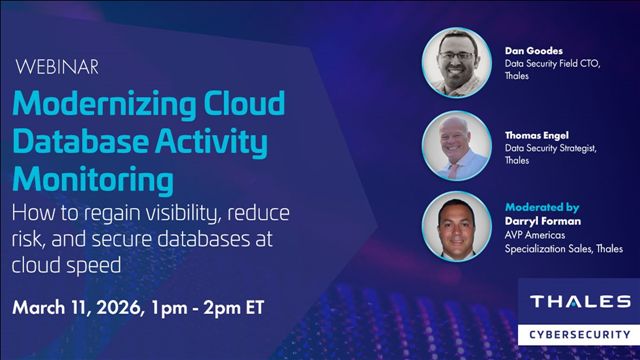 WEBINAR

Modernizing Cloud Database Activity Monitoring

How to regain visibility, reduce risk, and secure databases at cloud speed

March 11, 2026, 1pm - 2pm ET

Dan Goodes
Data Security Field CTO, Thales

Thomas Engel
Data Security Strategist, Thales

Moderated by
Darryl Forman
AVP Americas Specialization Sales, Thales

THALES
CYBERSECURITY